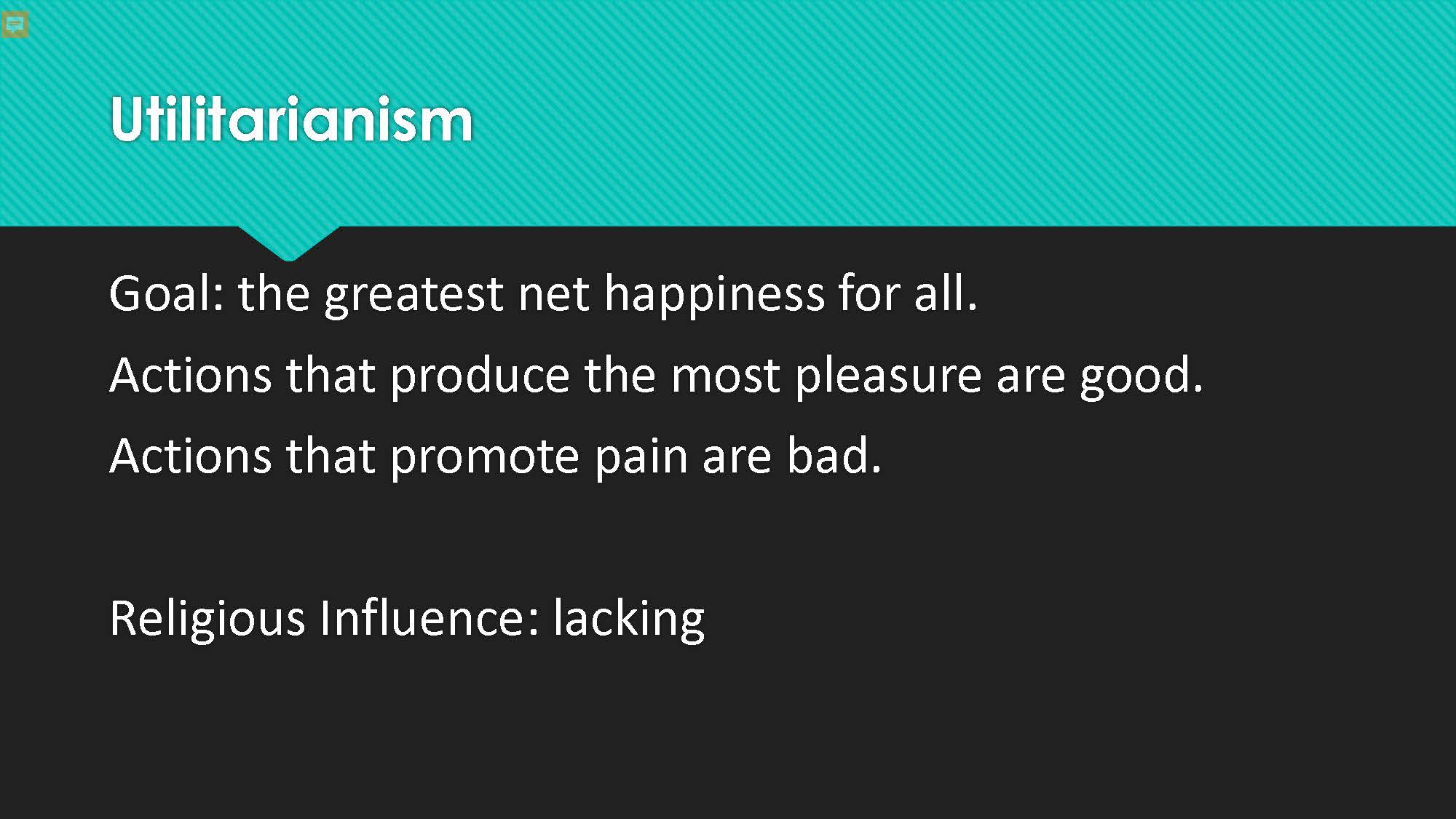 Utilitarianism

Goal: the greatest net happiness for all.

Actions that produce the most pleasure are good.

Actions that promote pain are bad.

Religious Influence: lacking